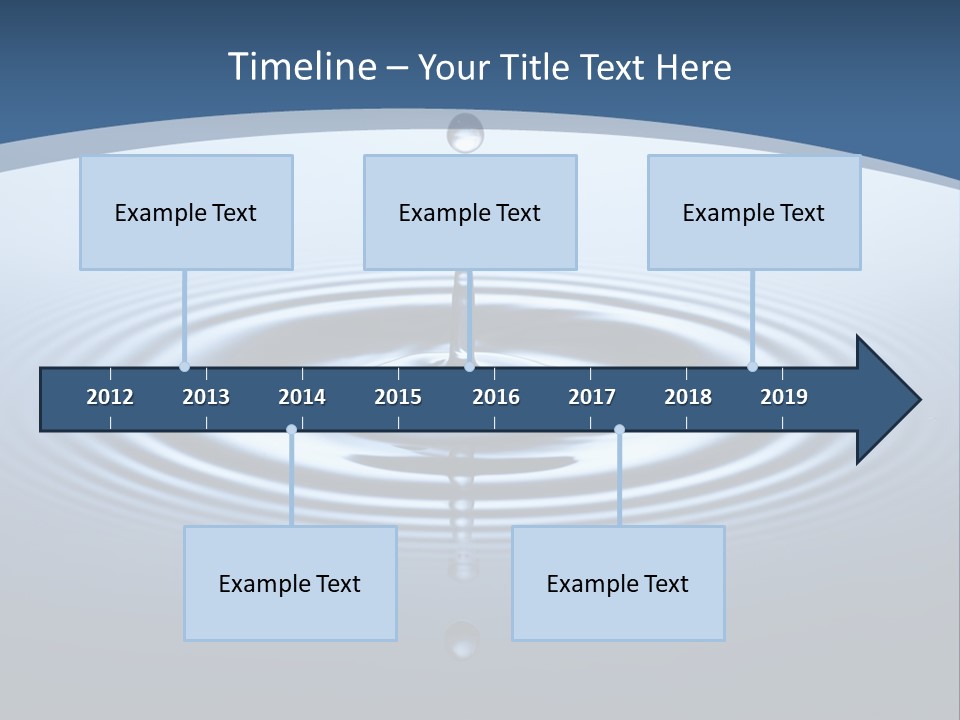 Timeline – Your Title Text Here

Example Text

Example Text

Example Text

2012 2013 2014 2015 2016 2017 2018 2019

Example Text

Example Text